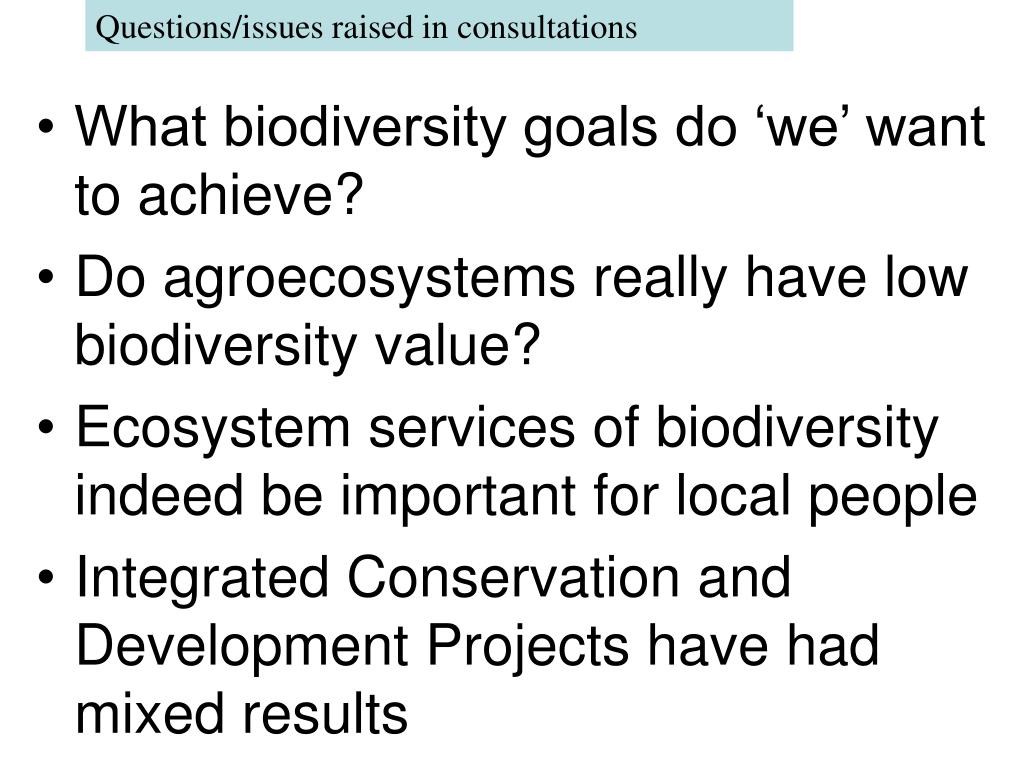 Questions/issues raised in consultations

• What biodiversity goals do ‘we’ want to achieve?
• Do agroecosystems really have low biodiversity value?
• Ecosystem services of biodiversity indeed be important for local people
• Integrated Conservation and Development Projects have had mixed results